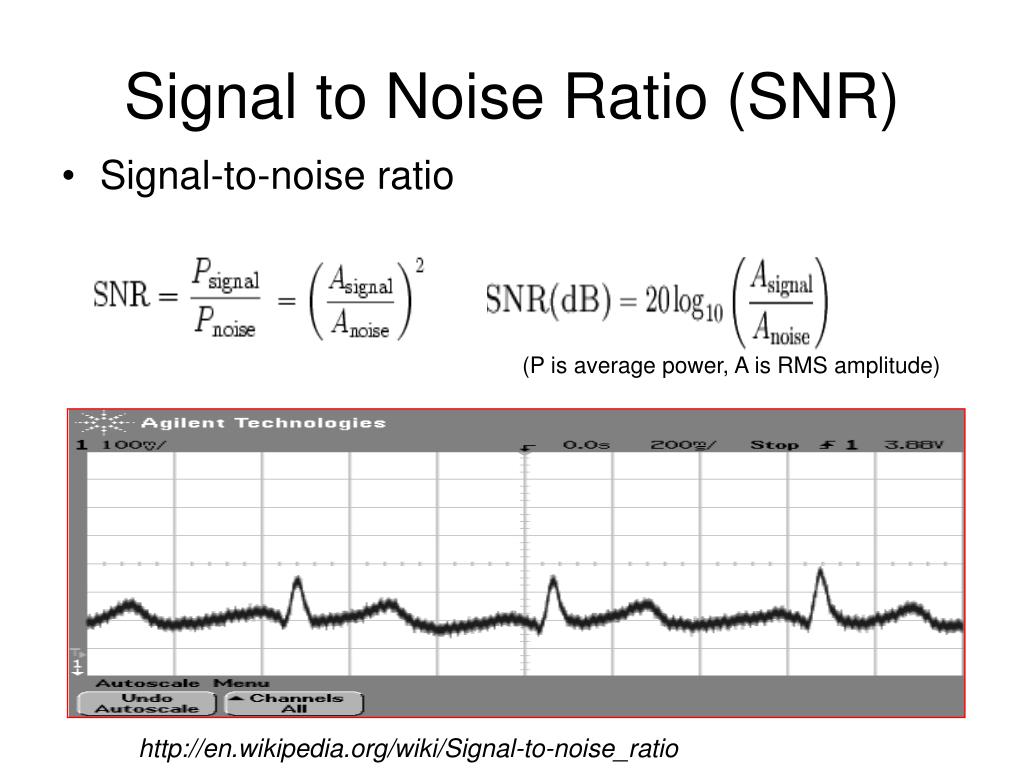 Signal to Noise Ratio (SNR)

• Signal-to-noise ratio

$\mathrm{SNR} = \frac{P_{\mathrm{signal}}}{P_{\mathrm{noise}}} = \left(\frac{A_{\mathrm{signal}}}{A_{\mathrm{noise}}}\right)^2$ $\mathrm{SNR(dB)} = 20\log_{10}\left(\frac{A_{\mathrm{signal}}}{A_{\mathrm{noise}}}\right)$

(P is average power, A is RMS amplitude)

Agilent Technologies

1 100mV/ 0.0s 200ms/ Stop 1 3.88V

1

Autoscale Menu

Undo Autoscale

Channels All

http://en.wikipedia.org/wiki/Signal-to-noise_ratio